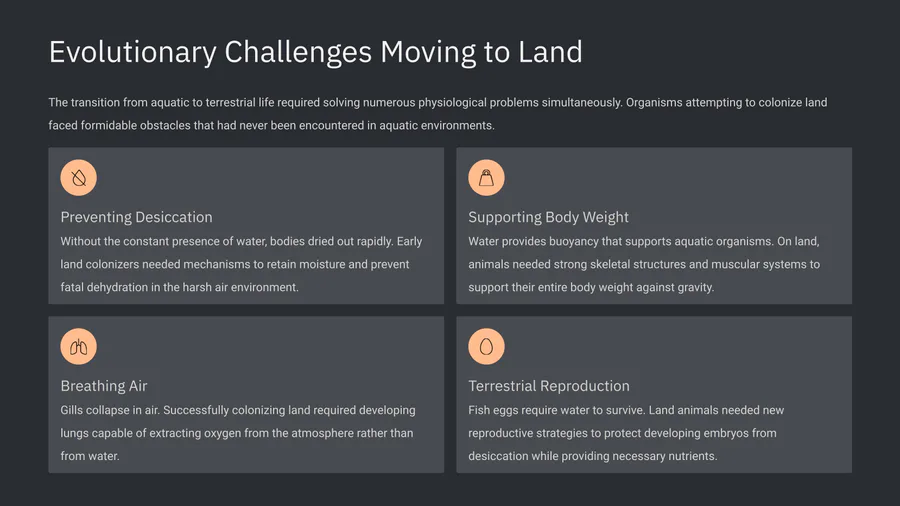 Evolutionary Challenges Moving to Land

The transition from aquatic to terrestrial life required solving numerous physiological problems simultaneously. Organisms attempting to colonize land faced formidable obstacles that had never been encountered in aquatic environments.

Preventing Desiccation
Without the constant presence of water, bodies dried out rapidly. Early land colonizers needed mechanisms to retain moisture and prevent fatal dehydration in the harsh air environment.

Supporting Body Weight
Water provides buoyancy that supports aquatic organisms. On land, animals needed strong skeletal structures and muscular systems to support their entire body weight against gravity.

Breathing Air
Gills collapse in air. Successfully colonizing land required developing lungs capable of extracting oxygen from the atmosphere rather than from water.

Terrestrial Reproduction
Fish eggs require water to survive. Land animals needed new reproductive strategies to protect developing embryos from desiccation while providing necessary nutrients.